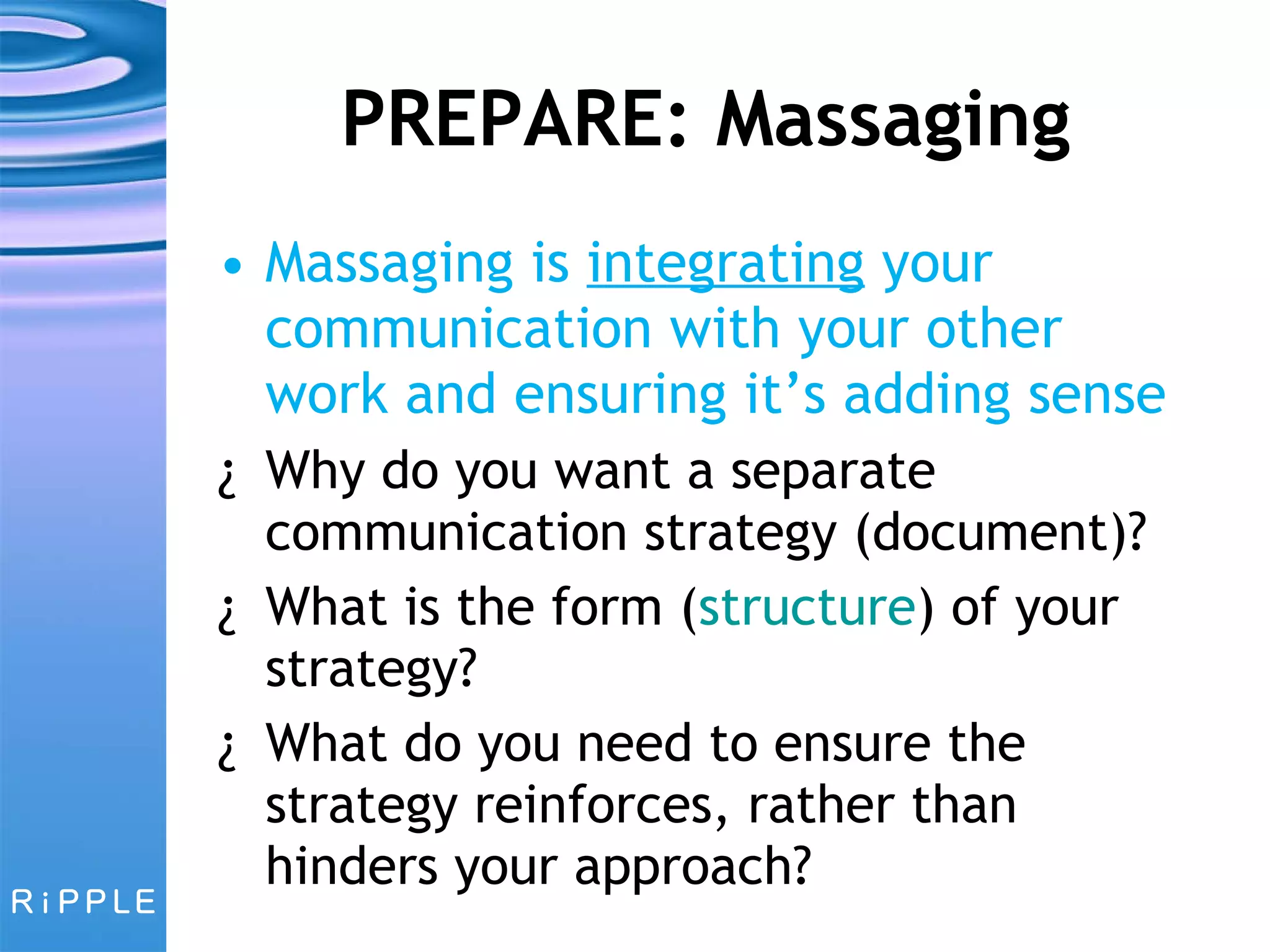 PREPARE: Massaging

• Massaging is integrating your communication with your other work and ensuring it's adding sense

¿ Why do you want a separate communication strategy (document)?

¿ What is the form (structure) of your strategy?

¿ What do you need to ensure the strategy reinforces, rather than hinders your approach?

RiPPLE